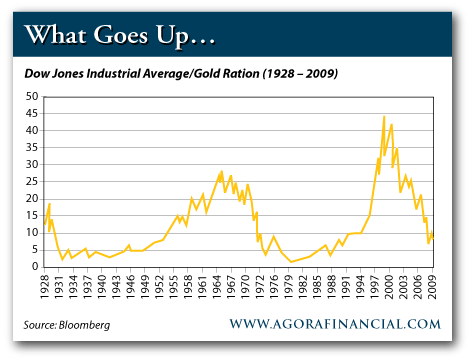 What Goes Up…

Dow Jones Industrial Average/Gold Ration (1928 – 2009)

50
45
40
35
30
25
20
15
10
5
0

1928
1931
1934
1937
1940
1943
1946
1949
1952
1955
1958
1961
1964
1967
1970
1972
1976
1979
1982
1985
1988
1991
1994
1997
2000
2003
2006
2009

Source: Bloomberg

WWW.AGORAFINANCIAL.COM